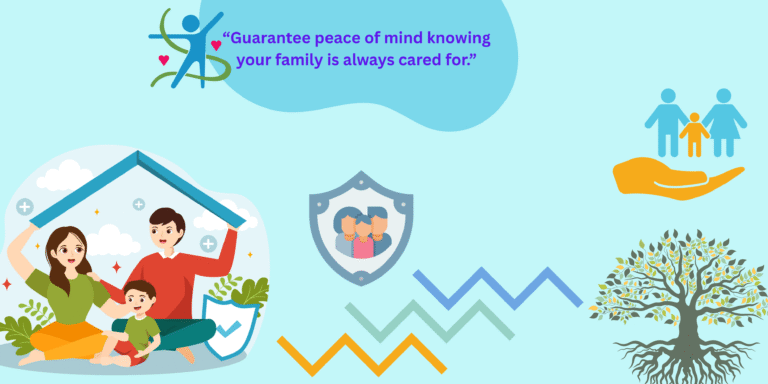 “Guarantee peace of mind knowing your family is always cared for.”